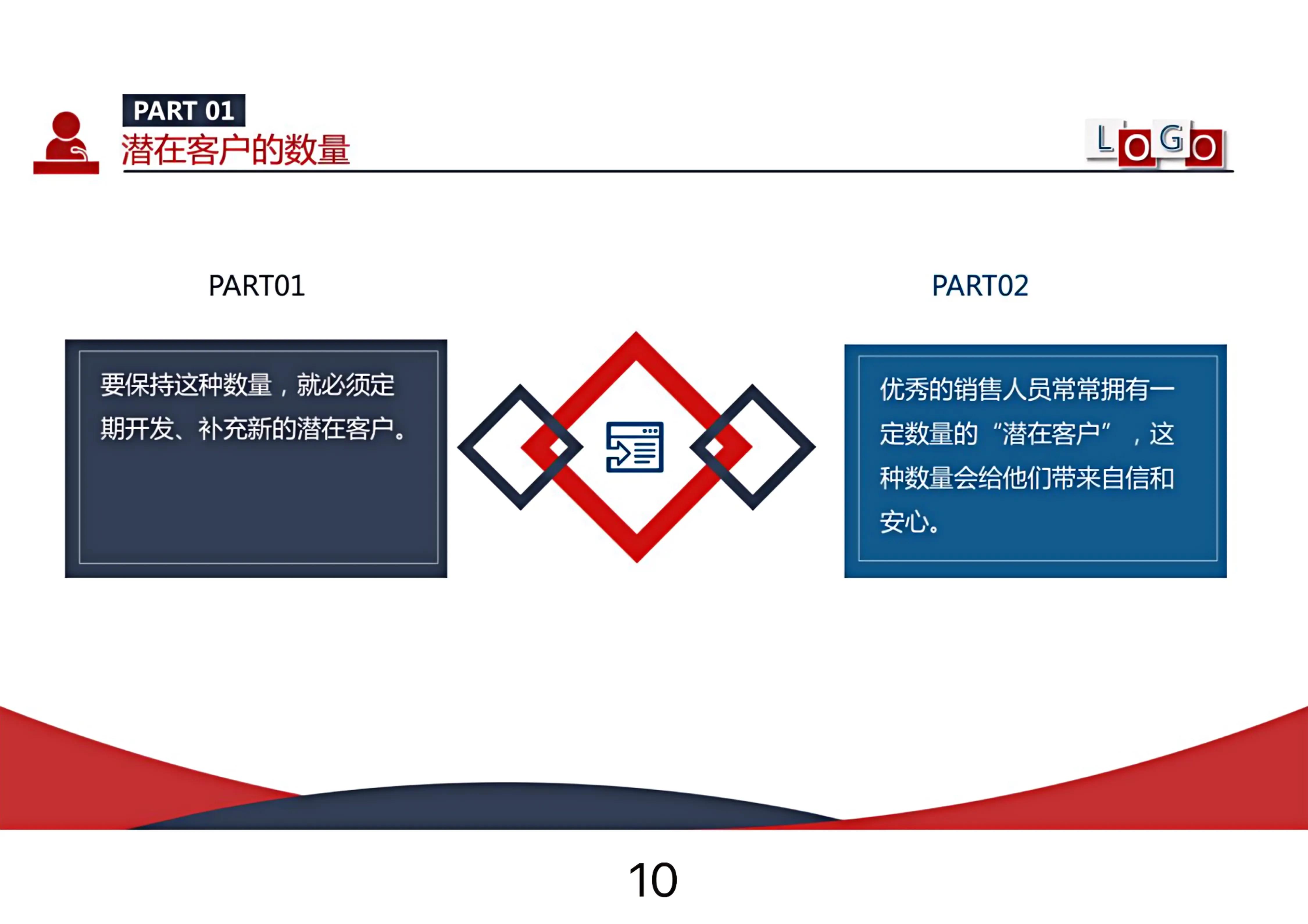 PART 01
潜在客户的数量

LOGO

PART01

要保持这种数量，就必须定期开发、补充新的潜在客户。

PART02

优秀的销售人员常常拥有一定数量的“潜在客户”，这种数量会给他们带来自信和安心。

10